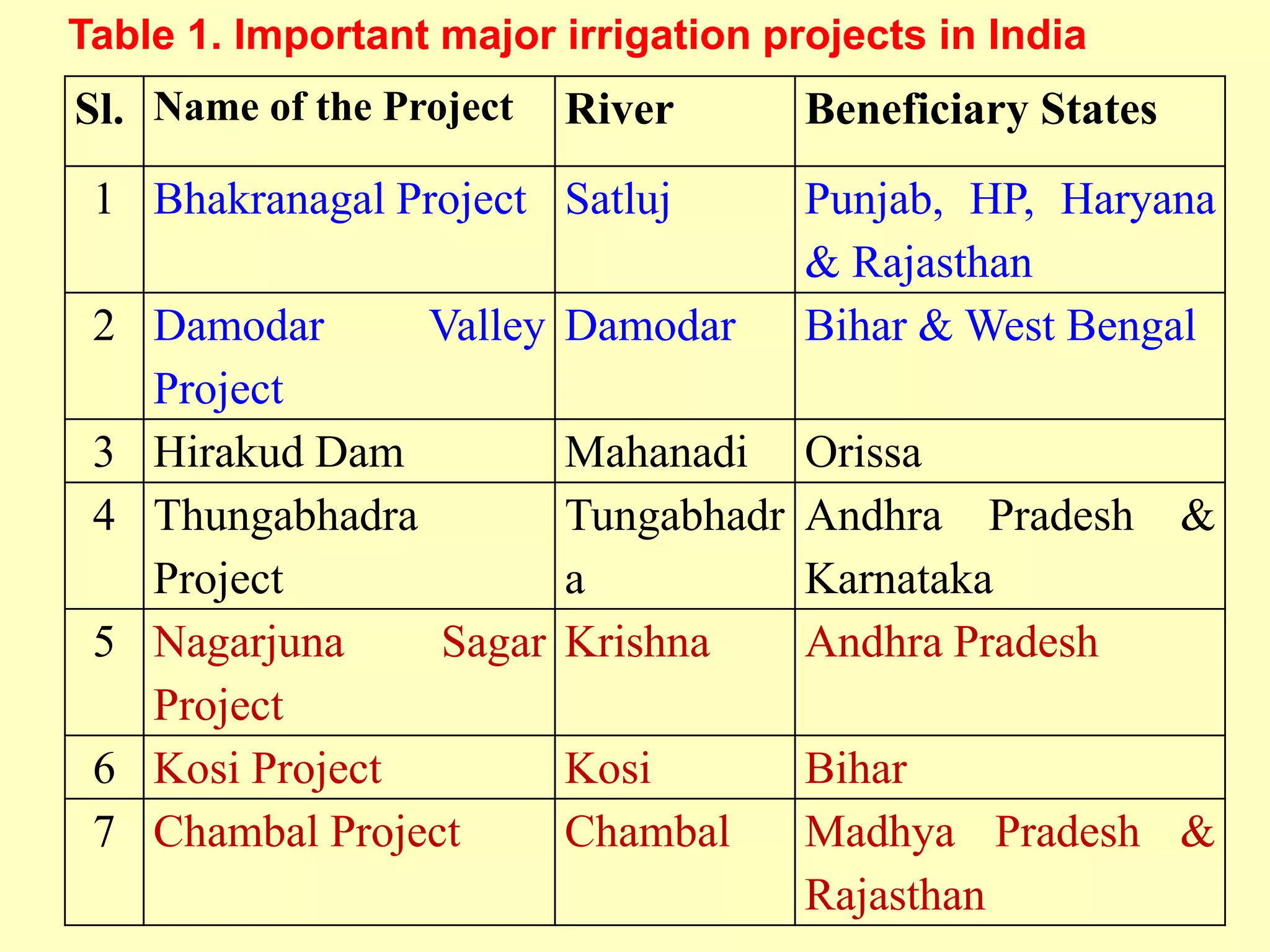 Table 1. Important major irrigation projects in India

| Sl. | Name of the Project | River | Beneficiary States |
|---|---|---|---|
| 1 | Bhakranagal Project | Satluj | Punjab, HP, Haryana & Rajasthan |
| 2 | Damodar Valley Project | Damodar | Bihar & West Bengal |
| 3 | Hirakud Dam | Mahanadi | Orissa |
| 4 | Thungabhadra Project | Tungabhadra | Andhra Pradesh & Karnataka |
| 5 | Nagarjuna Sagar Project | Krishna | Andhra Pradesh |
| 6 | Kosi Project | Kosi | Bihar |
| 7 | Chambal Project | Chambal | Madhya Pradesh & Rajasthan |